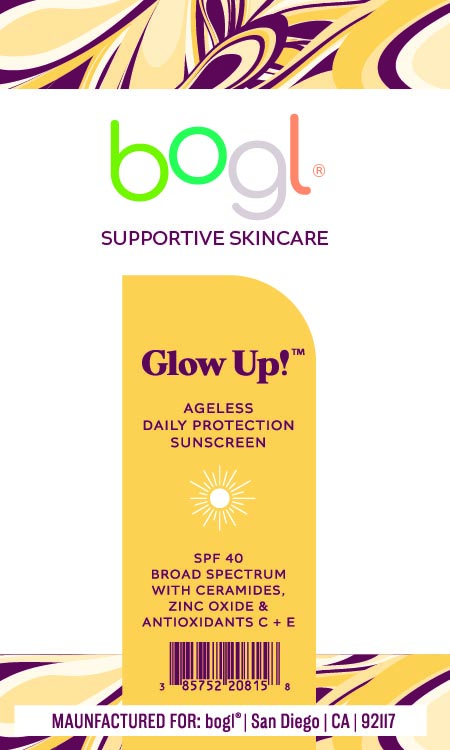 bogl®

SUPPORTIVE SKINCARE

Glow Up!™

AGELESS
DAILY PROTECTION
SUNSCREEN

SPF 40
BROAD SPECTRUM
WITH CERAMIDES,
ZINC OXIDE &
ANTIOXIDANTS C + E

3 85752 20815 8

MAUNFACTURED FOR: bogl® | San Diego | CA | 92117